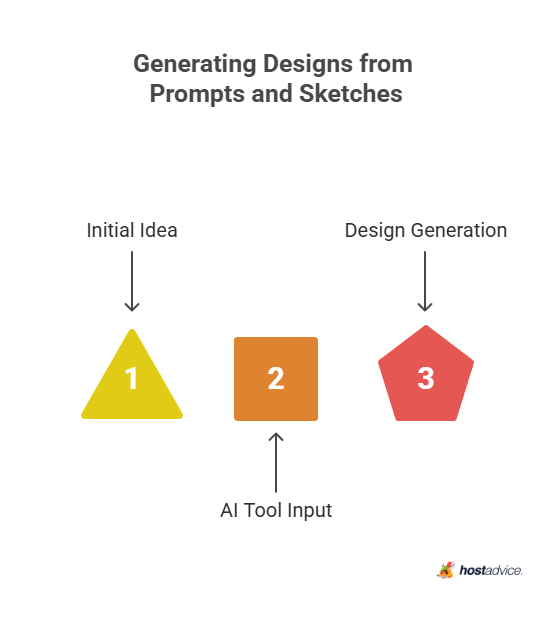 Generating Designs from Prompts and Sketches

Initial Idea

Design Generation

1

2

3

AI Tool Input

hostadvice.